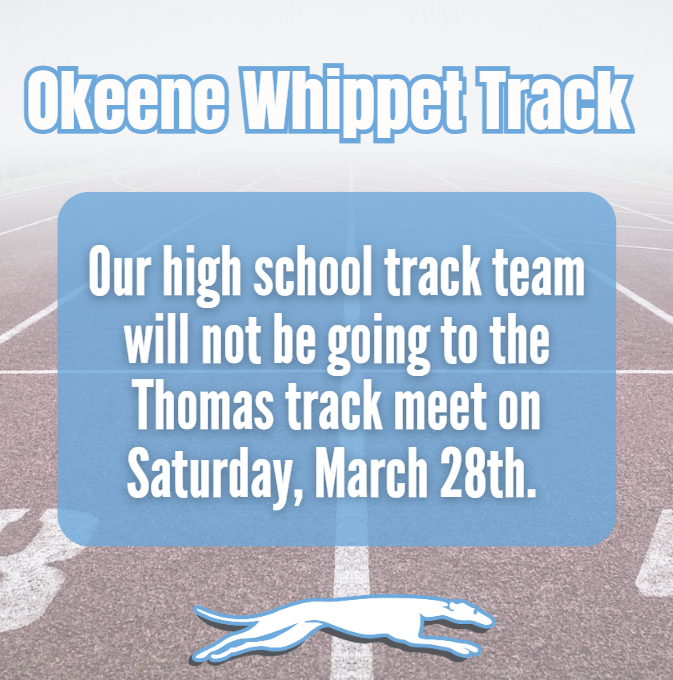 Okeene Whippet Track

Our high school track team will not be going to the Thomas track meet on Saturday, March 28th.